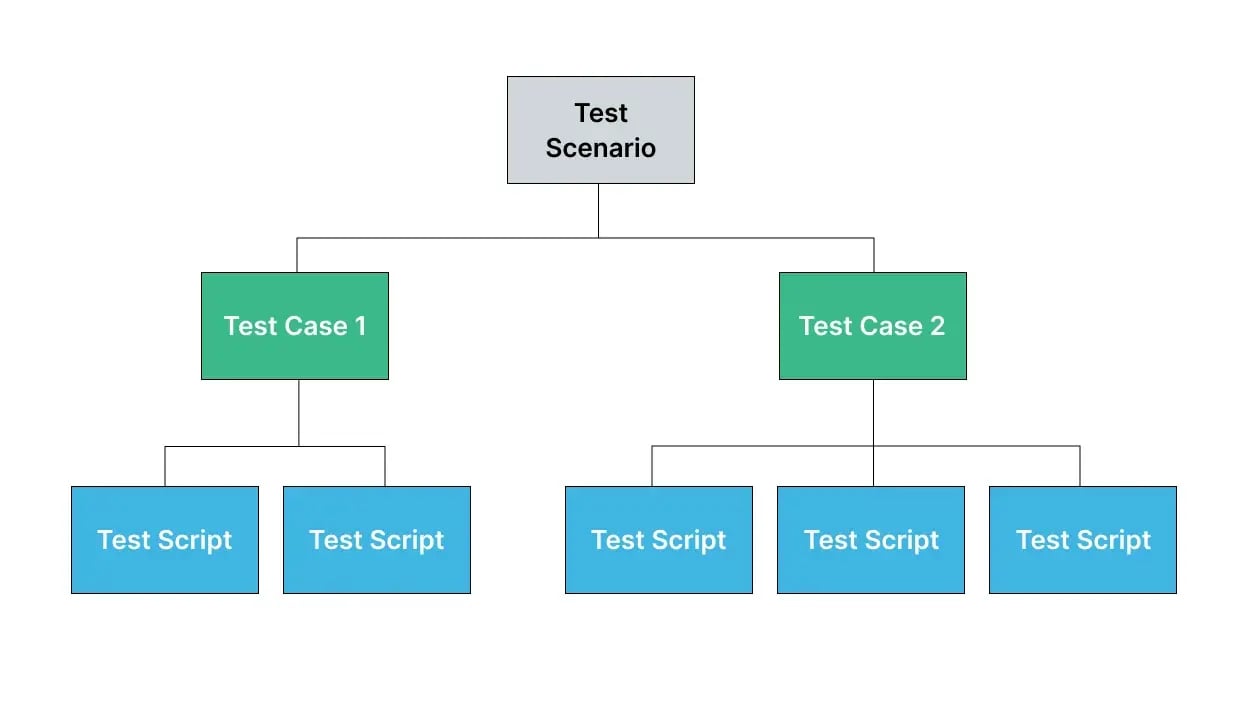 Test Scenario

Test Case 1

Test Case 2

Test Script

Test Script

Test Script

Test Script

Test Script